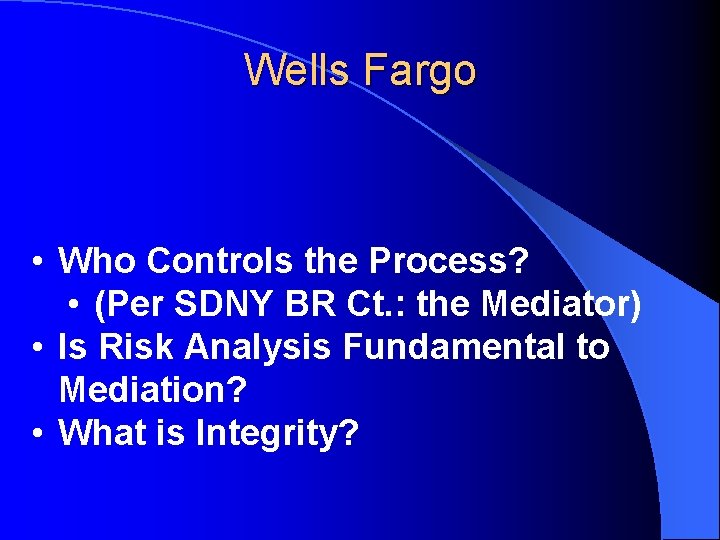 Wells Fargo

• Who Controls the Process?
  • (Per SDNY BR Ct.: the Mediator)
• Is Risk Analysis Fundamental to Mediation?
• What is Integrity?